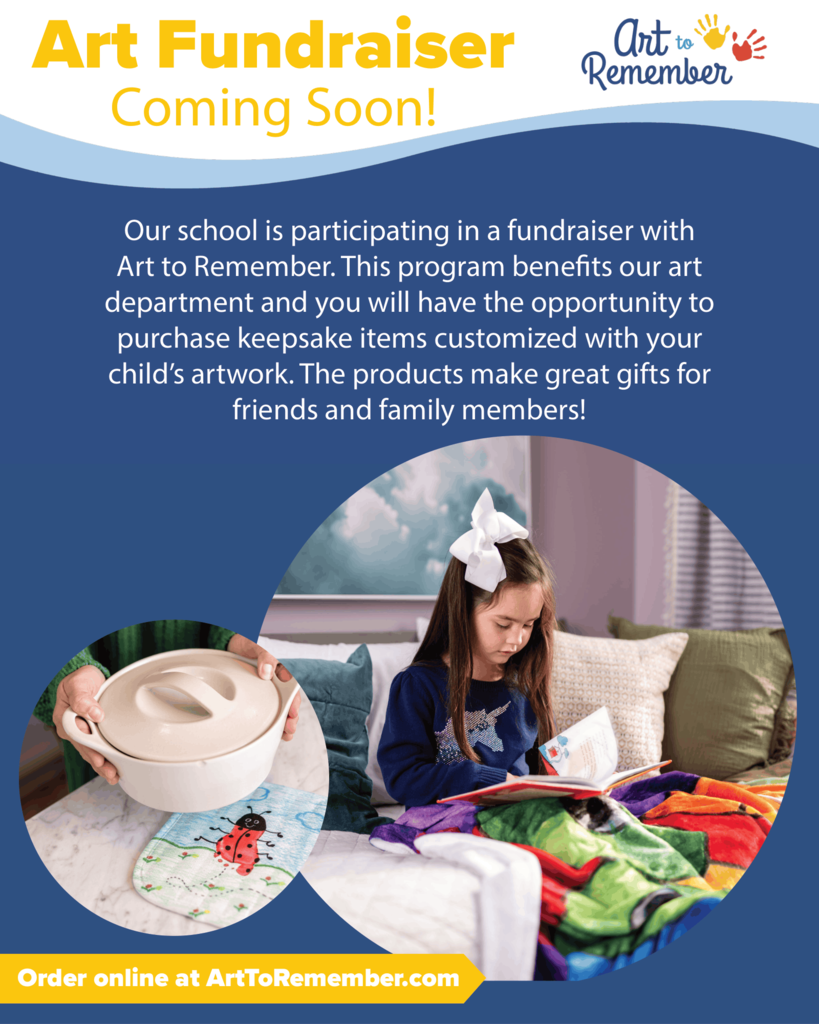 Art Fundraiser
Coming Soon!

Art to Remember

Our school is participating in a fundraiser with Art to Remember. This program benefits our art department and you will have the opportunity to purchase keepsake items customized with your child's artwork. The products make great gifts for friends and family members!

Order online at ArtToRemember.com